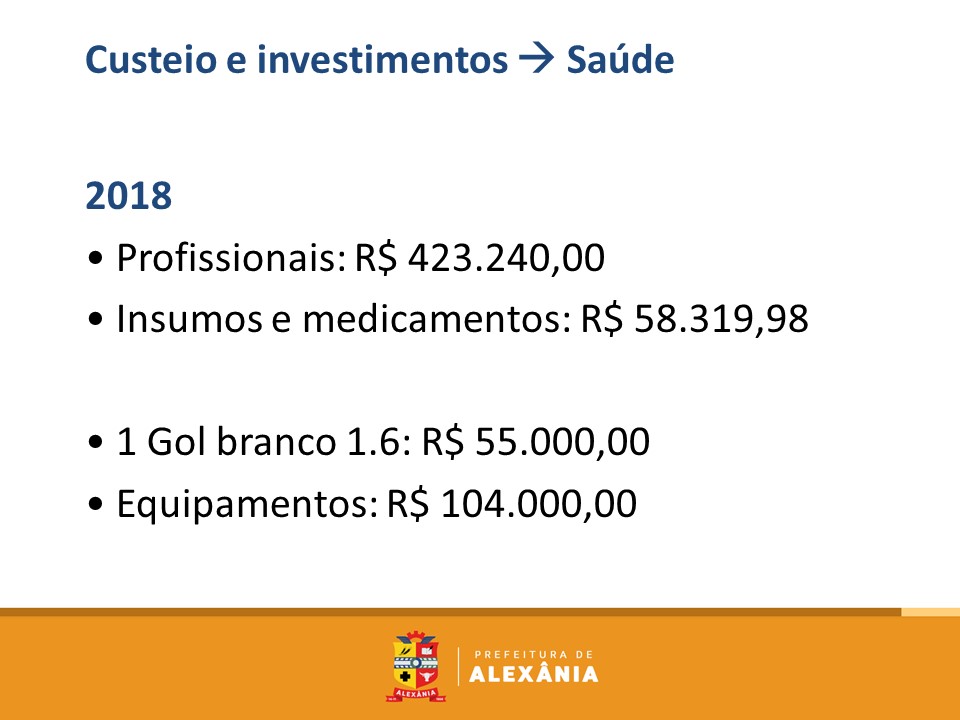 Custeio e investimentos → Saúde

2018

• Profissionais: R$ 423.240,00
• Insumos e medicamentos: R$ 58.319,98

• 1 Gol branco 1.6: R$ 55.000,00
• Equipamentos: R$ 104.000,00

ALEXÂNIA

PREFEITURA DE
ALEXÂNIA